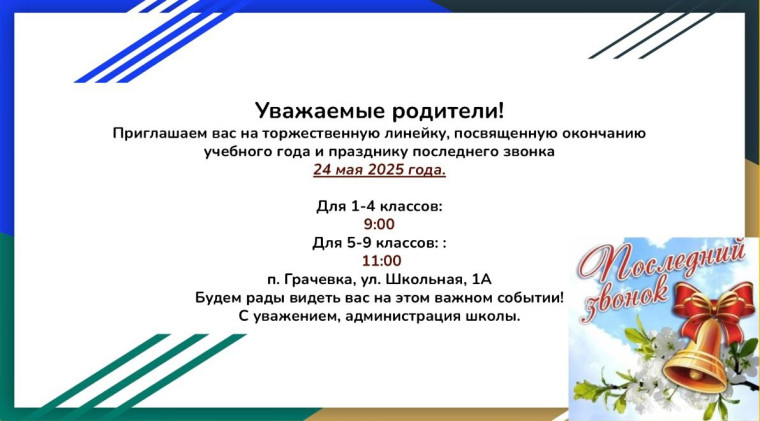 Уважаемые родители!
Приглашаем вас на торжественную линейку, посвященную окончанию учебного года и празднику последнего звонка
24 мая 2025 года.

Для 1-4 классов:
9:00
Для 5-9 классов: :
11:00
п. Грачевка, ул. Школьная, 1А
Будем рады видеть вас на этом важном событии!
С уважением, администрация школы.

Последний звонок